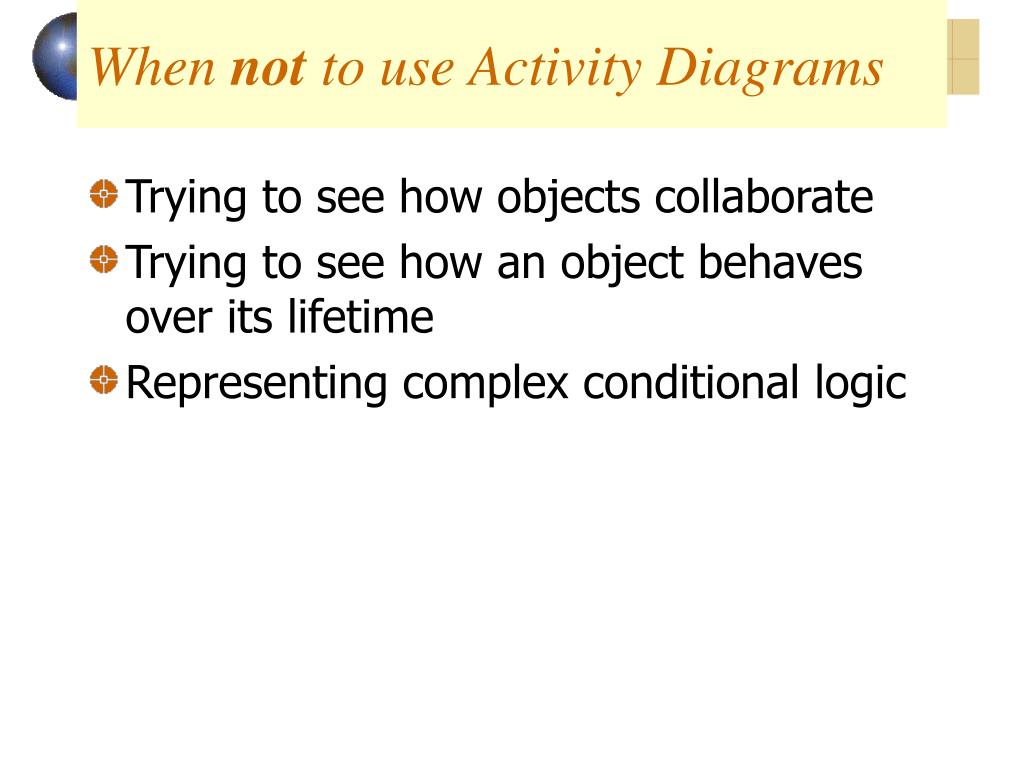 When not to use Activity Diagrams

Trying to see how objects collaborate

Trying to see how an object behaves over its lifetime

Representing complex conditional logic